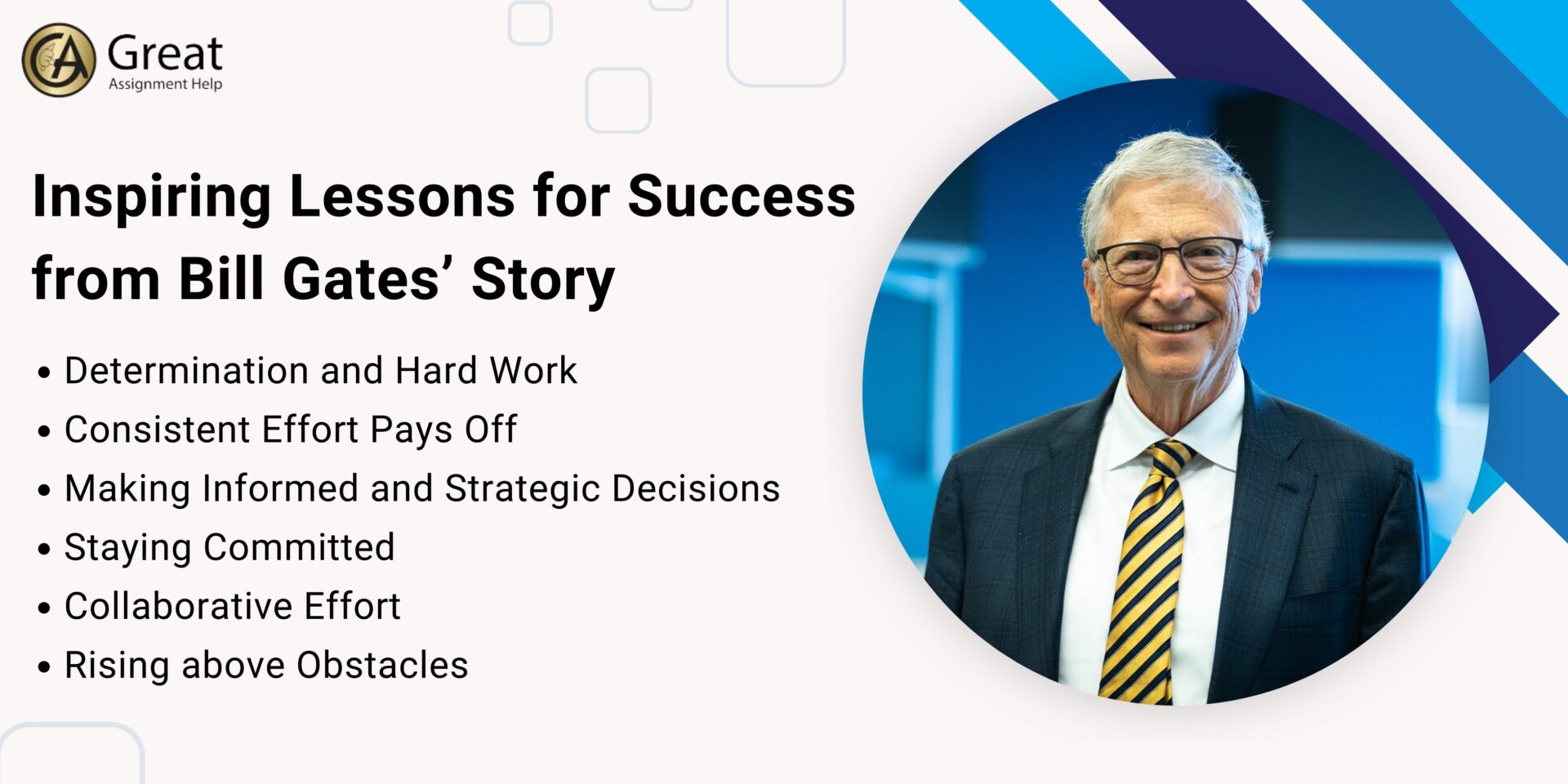 GA Great
Assignment Help

Inspiring Lessons for Success from Bill Gates’ Story

• Determination and Hard Work
• Consistent Effort Pays Off
• Making Informed and Strategic Decisions
• Staying Committed
• Collaborative Effort
• Rising above Obstacles